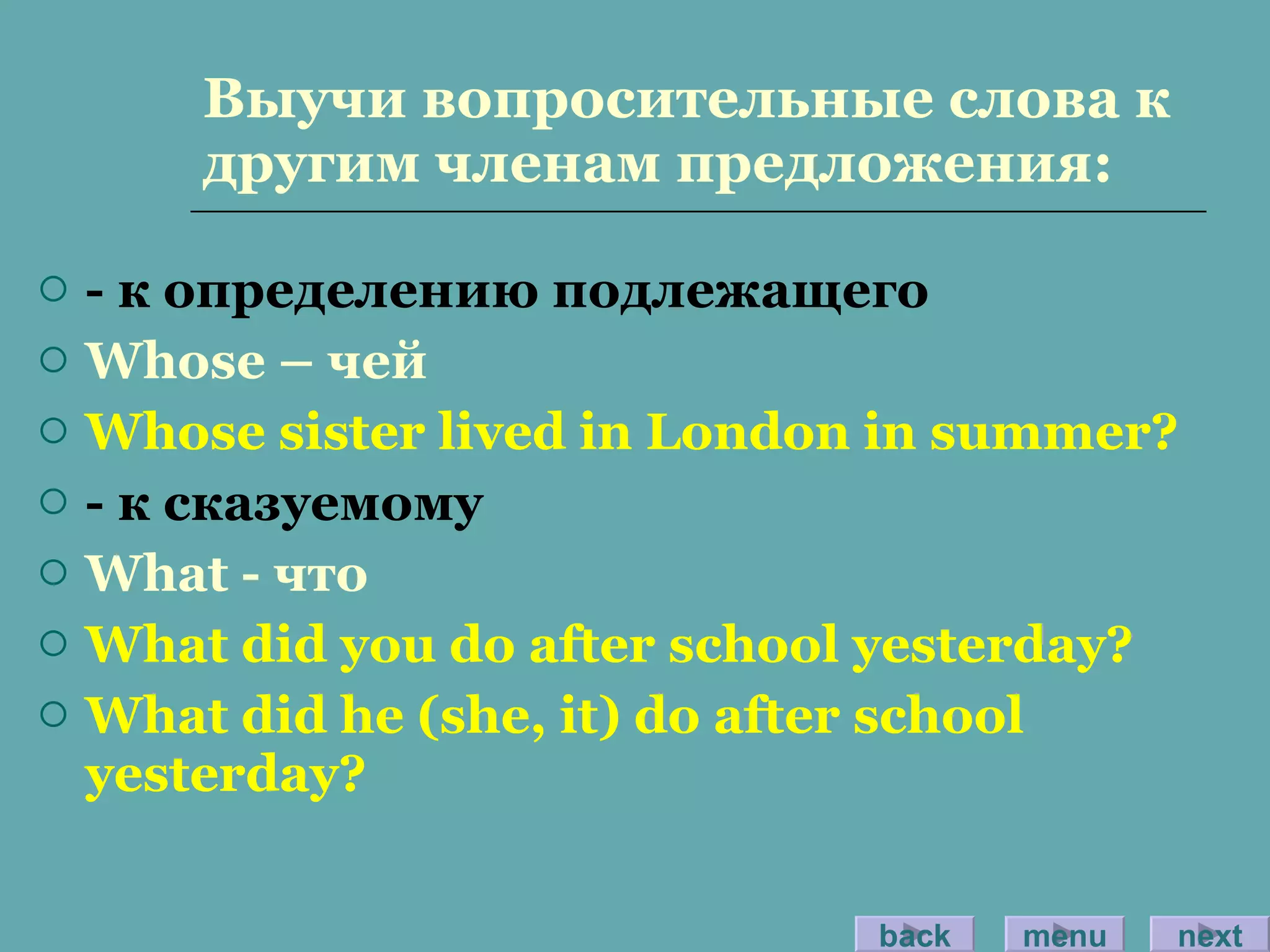 Выучи вопросительные слова к другим членам предложения:

- к определению подлежащего
Whose – чей
Whose sister lived in London in summer?
- к сказуемому
What - что
What did you do after school yesterday?
What did he (she, it) do after school yesterday?

back menu next